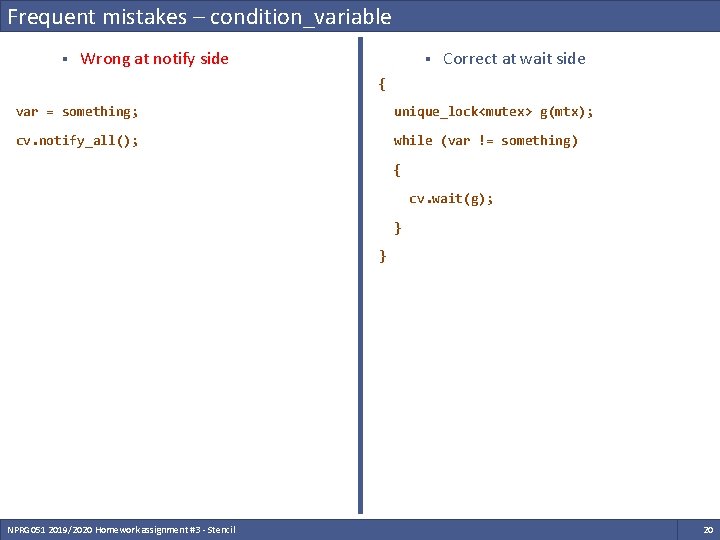 Frequent mistakes – condition_variable

▪ Wrong at notify side

var = something;

cv.notify_all();

▪ Correct at wait side

{

unique_lock<mutex> g(mtx);

while (var != something)

{

cv.wait(g);

}

}

NPRG051 2019/2020 Homework assignment #3 - Stencil

20